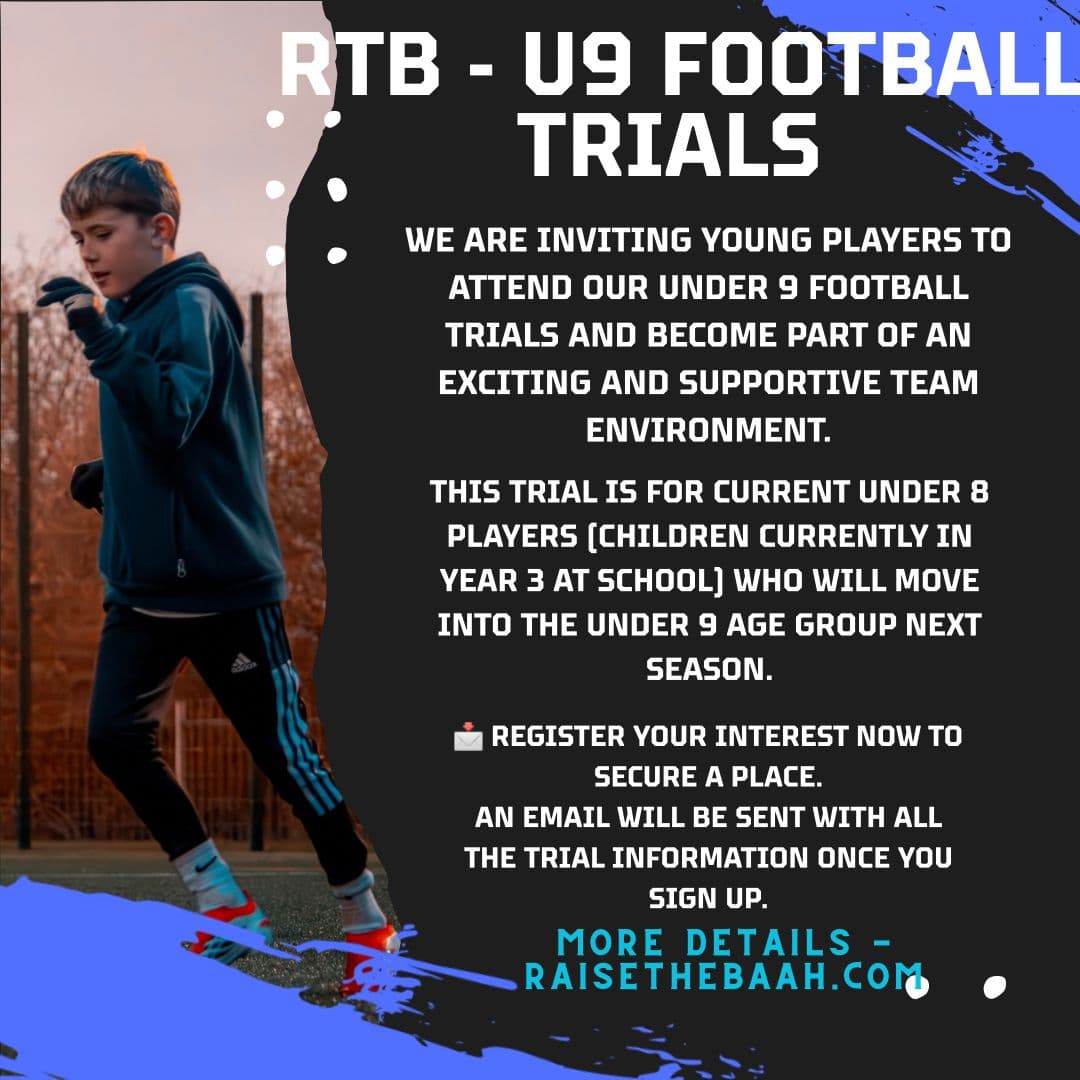 RTB - U9 FOOTBALL TRIALS

WE ARE INVITING YOUNG PLAYERS TO ATTEND OUR UNDER 9 FOOTBALL TRIALS AND BECOME PART OF AN EXCITING AND SUPPORTIVE TEAM ENVIRONMENT.

THIS TRIAL IS FOR CURRENT UNDER 8 PLAYERS (CHILDREN CURRENTLY IN YEAR 3 AT SCHOOL) WHO WILL MOVE INTO THE UNDER 9 AGE GROUP NEXT SEASON.

📩 REGISTER YOUR INTEREST NOW TO SECURE A PLACE.
AN EMAIL WILL BE SENT WITH ALL THE TRIAL INFORMATION ONCE YOU SIGN UP.

MORE DETAILS - RAISETHEBAAH.COM